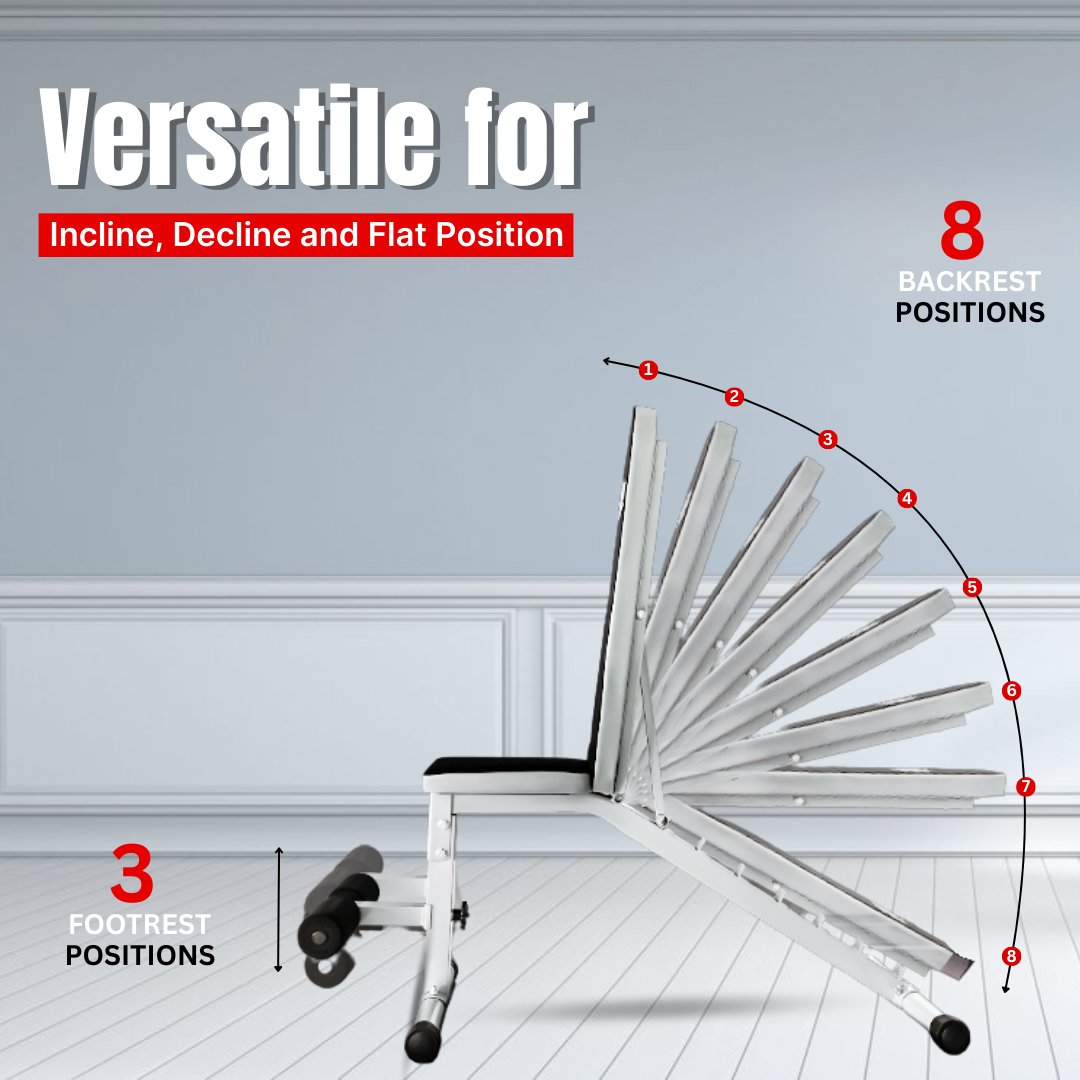 Versatile for

Incline, Decline and Flat Position

8
BACKREST
POSITIONS

1
2
3
4
5
6
7
8

3
FOOTREST
POSITIONS